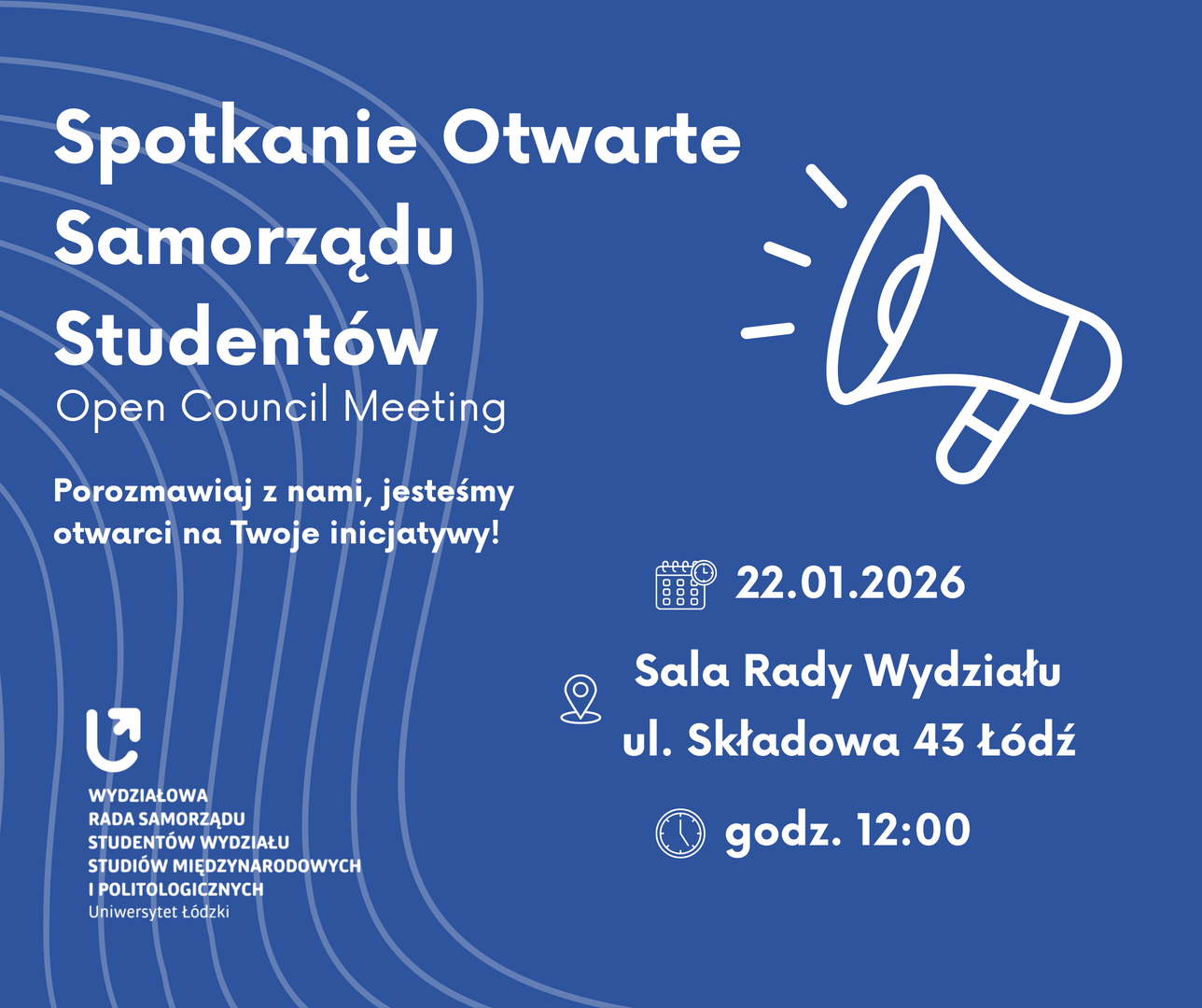 Spotkanie Otwarte Samorządu Studentów
Open Council Meeting

Porozmawiaj z nami, jesteśmy otwarci na Twoje inicjatywy!

22.01.2026

Sala Rady Wydziału
ul. Składowa 43 Łódź

godz. 12:00

WYDZIAŁOWA RADA SAMORZĄDU STUDENTÓW WYDZIAŁU STUDIÓW MIĘDZYNARODOWYCH I POLITOLOGICZNYCH
Uniwersytet Łódzki